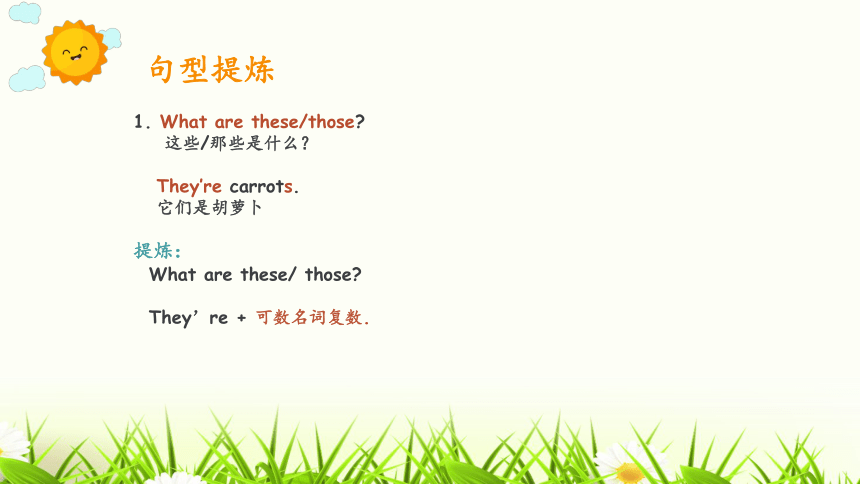 句型提炼

1. What are these/those?
这些/那些是什么？

They're carrots.
它们是胡萝卜

提炼：
What are these/ those?

They' re + 可数名词复数.